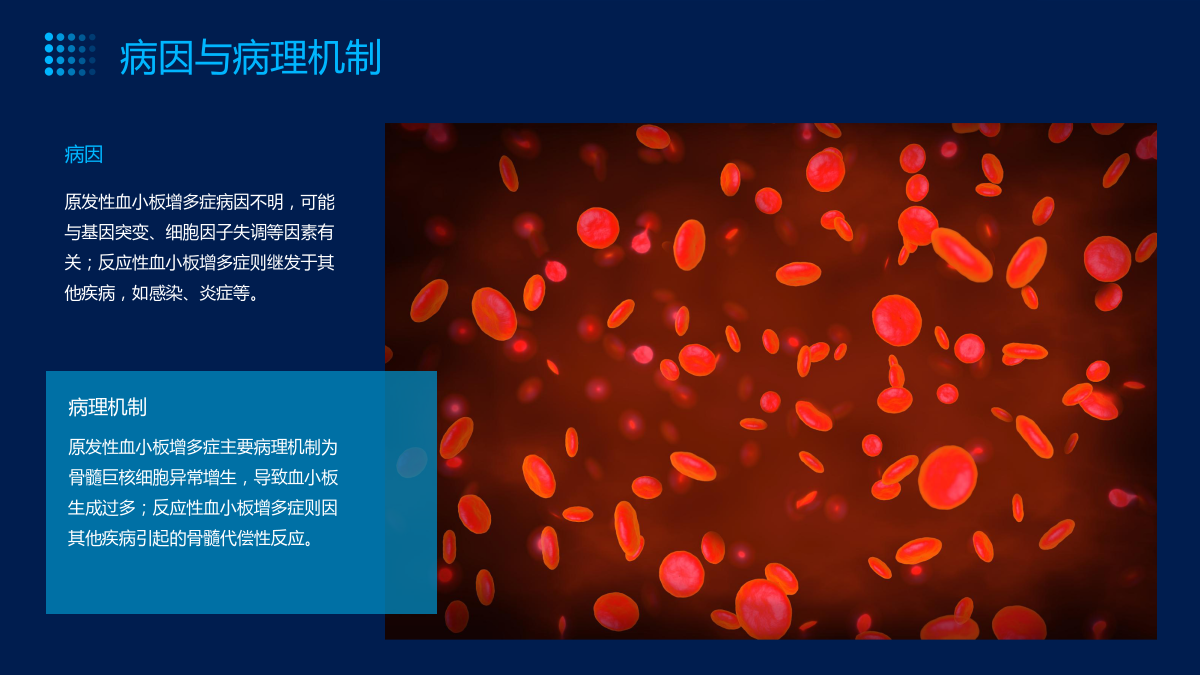 病因与病理机制

病因

原发性血小板增多症病因不明，可能与基因突变、细胞因子失调等因素有关；反应性血小板增多症则继发于其他疾病，如感染、炎症等。

病理机制

原发性血小板增多症主要病理机制为骨髓巨核细胞异常增生，导致血小板生成过多；反应性血小板增多症则因其他疾病引起的骨髓代偿性反应。